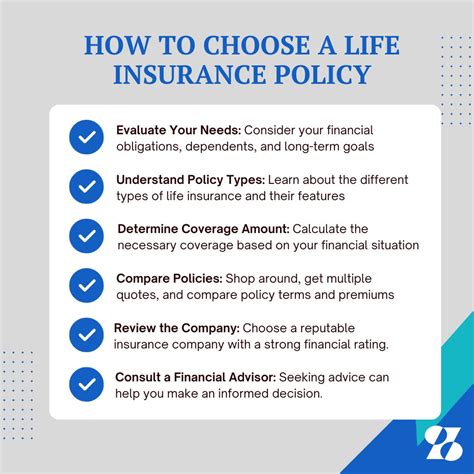 HOW TO CHOOSE A LIFE INSURANCE POLICY

Evaluate Your Needs: Consider your financial obligations, dependents, and long-term goals

Understand Policy Types: Learn about the different types of life insurance and their features

Determine Coverage Amount: Calculate the necessary coverage based on your financial situation

Compare Policies: Shop around, get multiple quotes, and compare policy terms and premiums

Review the Company: Choose a reputable insurance company with a strong financial rating.

Consult a Financial Advisor: Seeking advice can help you make an informed decision.